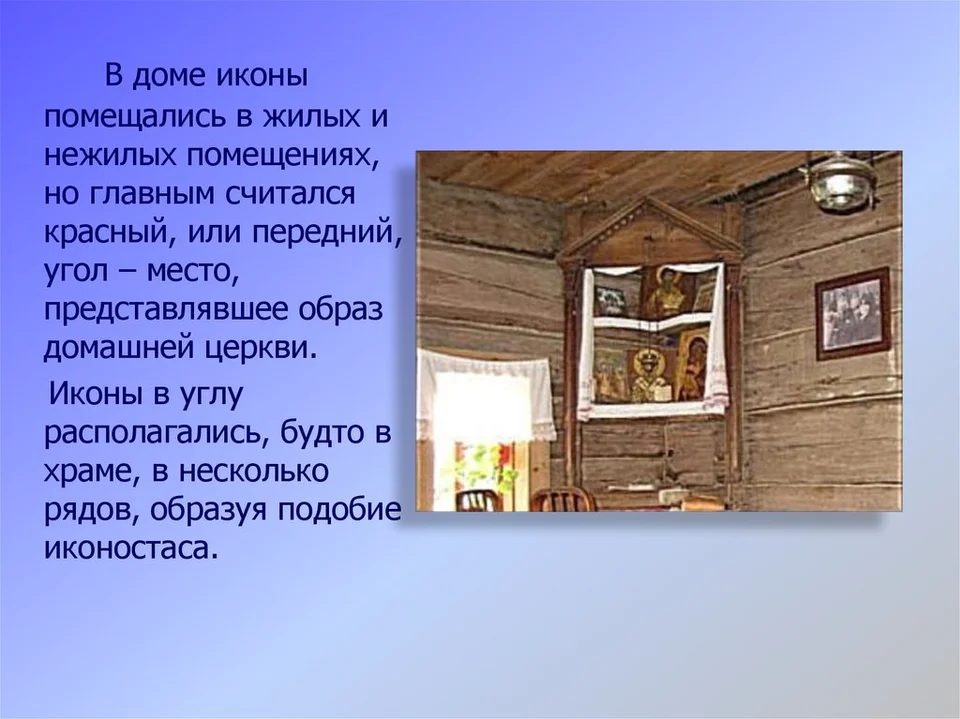 В доме иконы помещались в жилых и нежилых помещениях, но главным считался красный, или передний, угол – место, представлявшее образ домашней церкви.

Иконы в углу располагались, будто в храме, в несколько рядов, образуя подобие иконостаса.